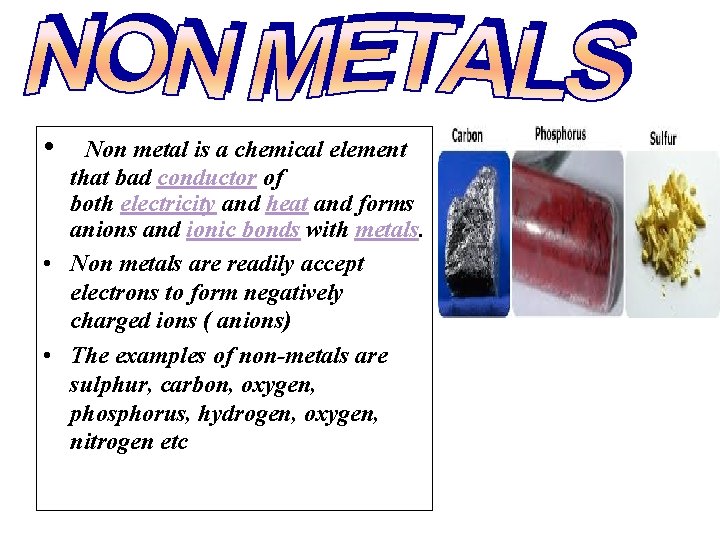 NON METALS

• Non metal is a chemical element that bad conductor of both electricity and heat and forms anions and ionic bonds with metals.
• Non metals are readily accept electrons to form negatively charged ions ( anions)
• The examples of non-metals are sulphur, carbon, oxygen, phosphorus, hydrogen, oxygen, nitrogen etc

Carbon
Phosphorus
Sulfur